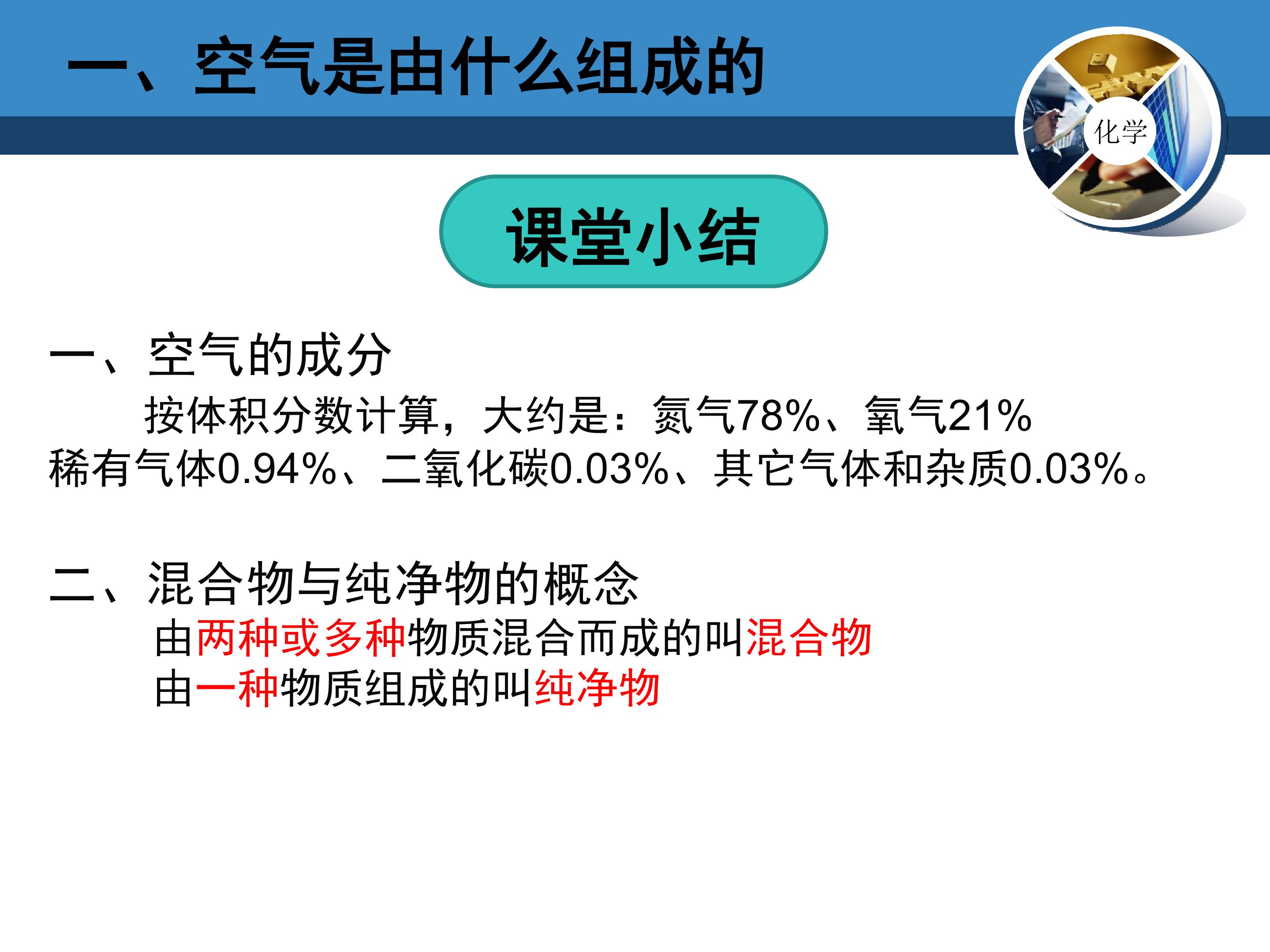 一、空气是由什么组成的

化学

课堂小结

一、空气的成分

按体积分数计算，大约是：氮气78%、氧气21%稀有气体0.94%、二氧化碳0.03%、其它气体和杂质0.03%。

二、混合物与纯净物的概念

由两种或多种物质混合而成的叫混合物

由一种物质组成的叫纯净物